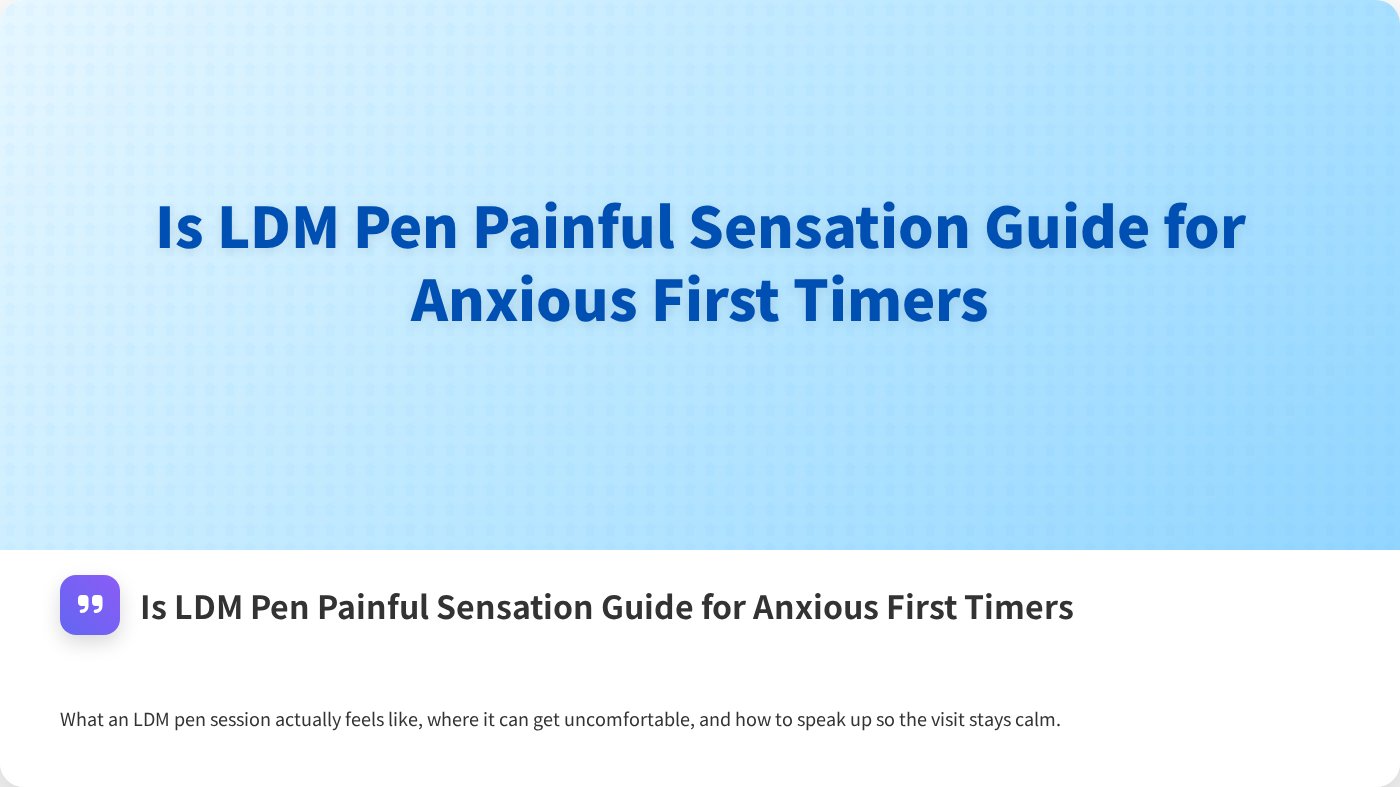 Is LDM Pen Painful Sensation Guide for Anxious First Timers

Is LDM Pen Painful Sensation Guide for Anxious First Timers

What an LDM pen session actually feels like, where it can get uncomfortable, and how to speak up so the visit stays calm.